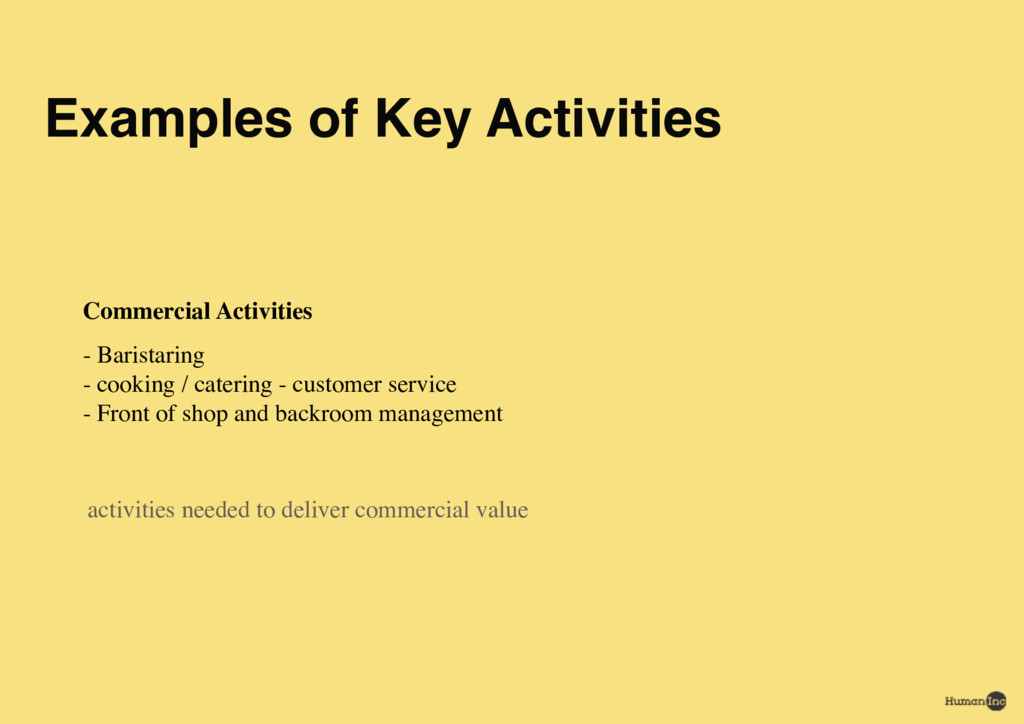 Examples of Key Activities

Commercial Activities

- Baristaring
- cooking / catering - customer service
- Front of shop and backroom management

activities needed to deliver commercial value

Human Inc